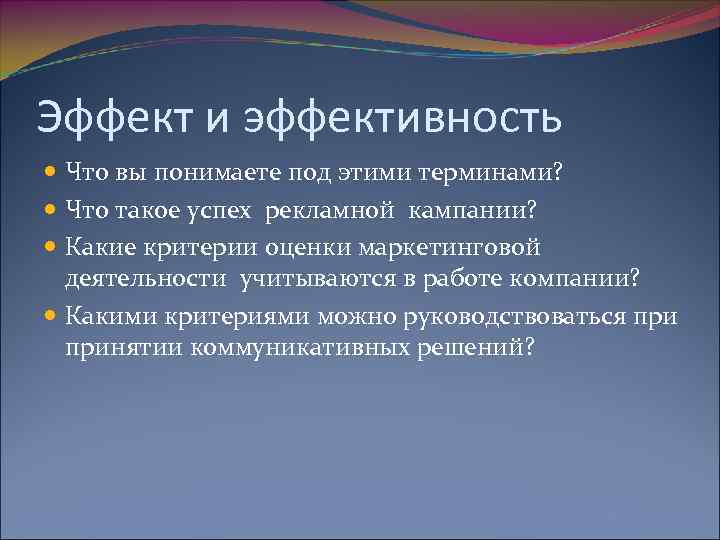 Эффект и эффективность

Что вы понимаете под этими терминами?

Что такое успех рекламной кампании?

Какие критерии оценки маркетинговой деятельности учитываются в работе компании?

Какими критериями можно руководствоваться при принятии коммуникативных решений?